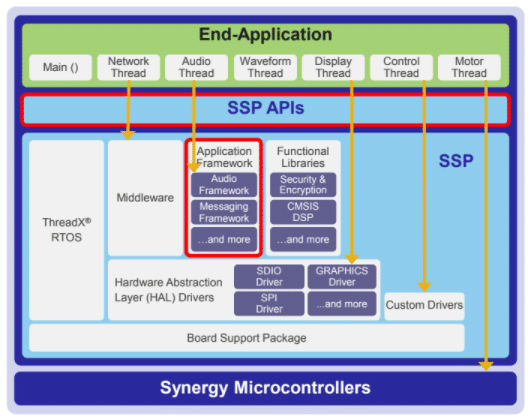 End-Application

Main ()
Network Thread
Audio Thread
Waveform Thread
Display Thread
Control Thread
Motor Thread

SSP APIs

SSP

ThreadX® RTOS

Middleware

Application Framework
Audio Framework
Messaging Framework
...and more

Functional Libraries
Security & Encryption
CMSIS DSP
...and more

Hardware Abstraction Layer (HAL) Drivers
SDIO Driver
GRAPHICS Driver
SPI Driver
...and more

Custom Drivers

Board Support Package

Synergy Microcontrollers